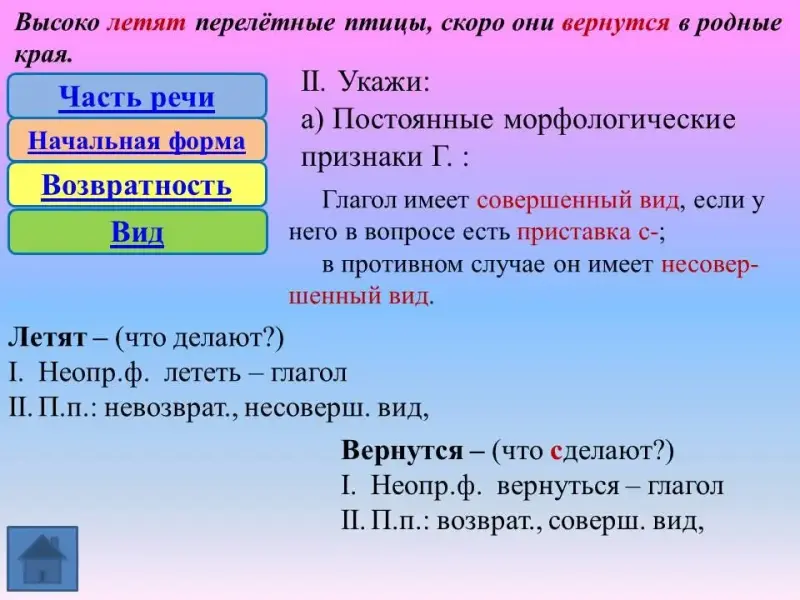 Высоко летят перелётные птицы, скоро они вернутся в родные края.

Часть речи

Начальная форма

Возвратность

Вид

II. Укажи:
а) Постоянные морфологические признаки Г. :

Глагол имеет совершенный вид, если у него в вопросе есть приставка с-;
в противном случае он имеет несовершенный вид.

Летят – (что делают?)
I. Неопр.ф. лететь – глагол
II. П.п.: невозврат., несоверш. вид,

Вернутся – (что сделают?)
I. Неопр.ф. вернуться – глагол
II. П.п.: возврат., соверш. вид,